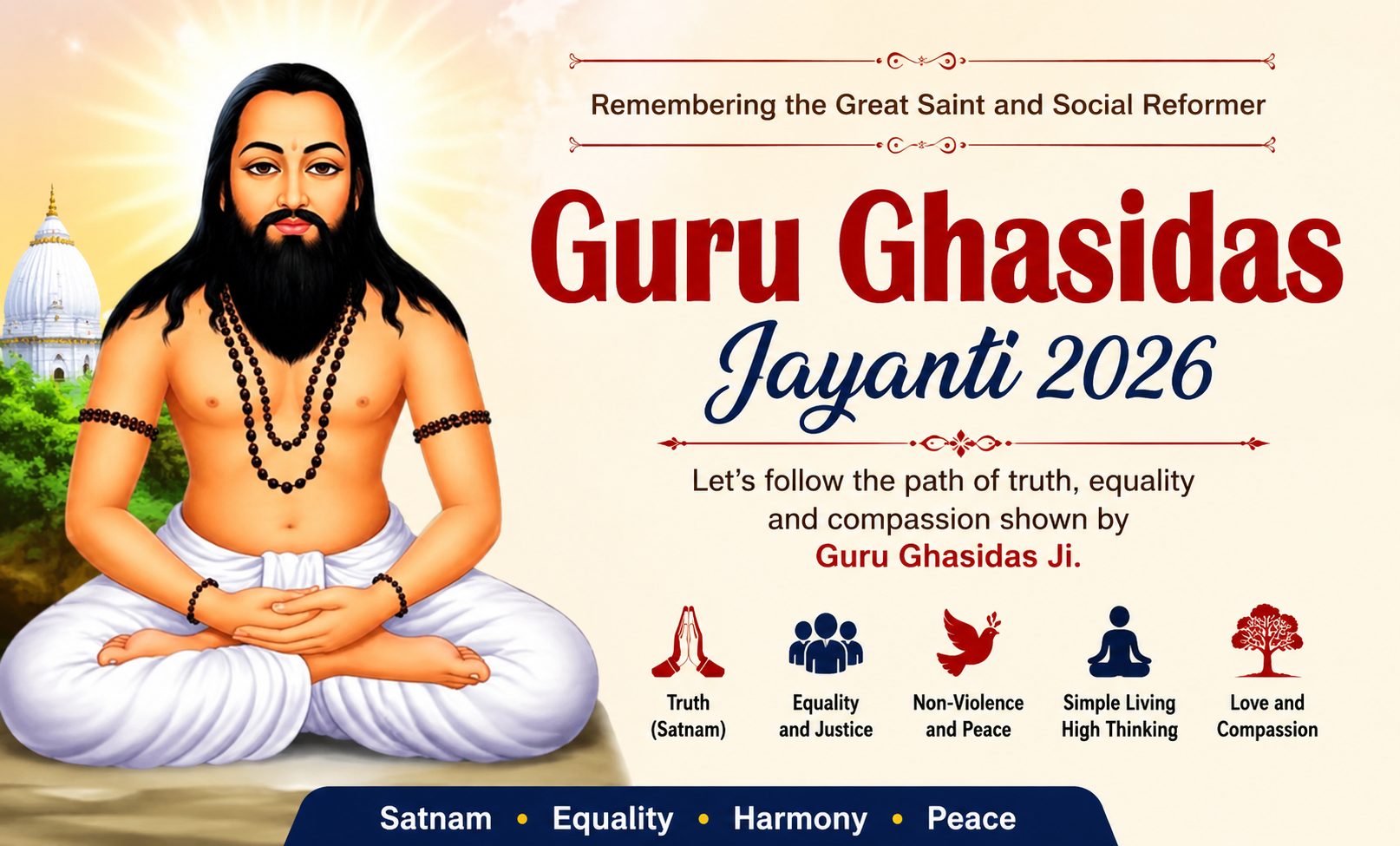 Remembering the Great Saint and Social Reformer

Guru Ghasidas
Jayanti 2026

Let's follow the path of truth, equality and compassion shown by Guru Ghasidas Ji.

Truth (Satnam)

Equality and Justice

Non-Violence and Peace

Simple Living High Thinking

Love and Compassion

Satnam • Equality • Harmony • Peace